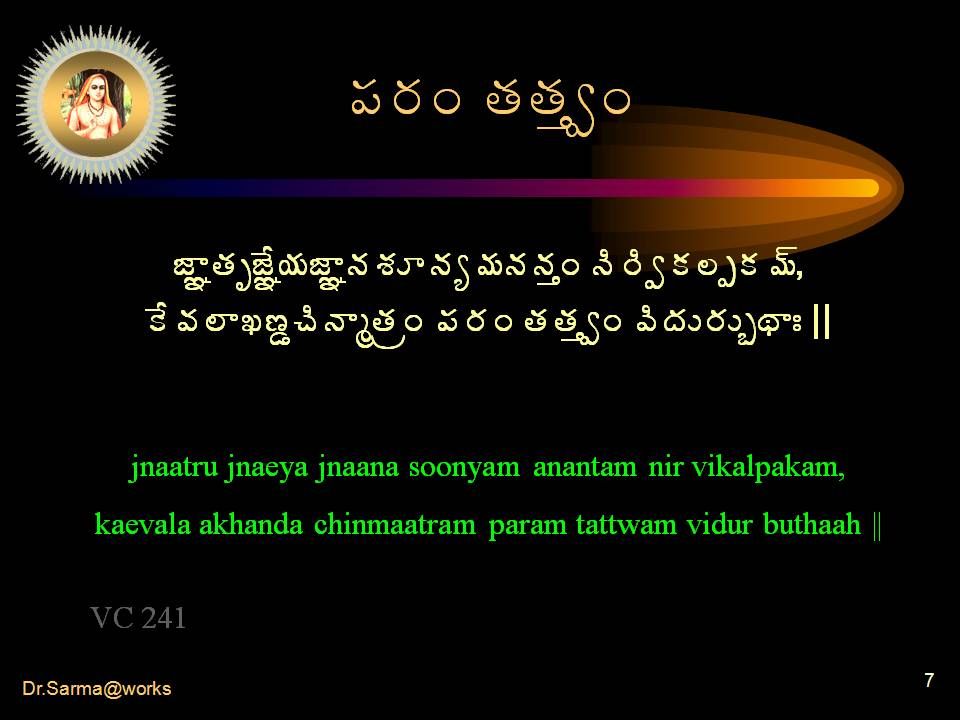 పరం తత్త్వం

జ్ఞాతృజ్ఞేయజ్ఞానశూన్యమనన్తం నిర్వికల్పకమ్,
కేవలాఖణ్డచిన్మాత్రం పరం తత్త్వం విదుర్బుధాః ||

jnaatru jnaeya jnaana soonyam anantam nir vikalpakam,
kaevala akhanda chinmaatram param tattwam vidur buthaah ||

VC 241

Dr.Sarma@works

7